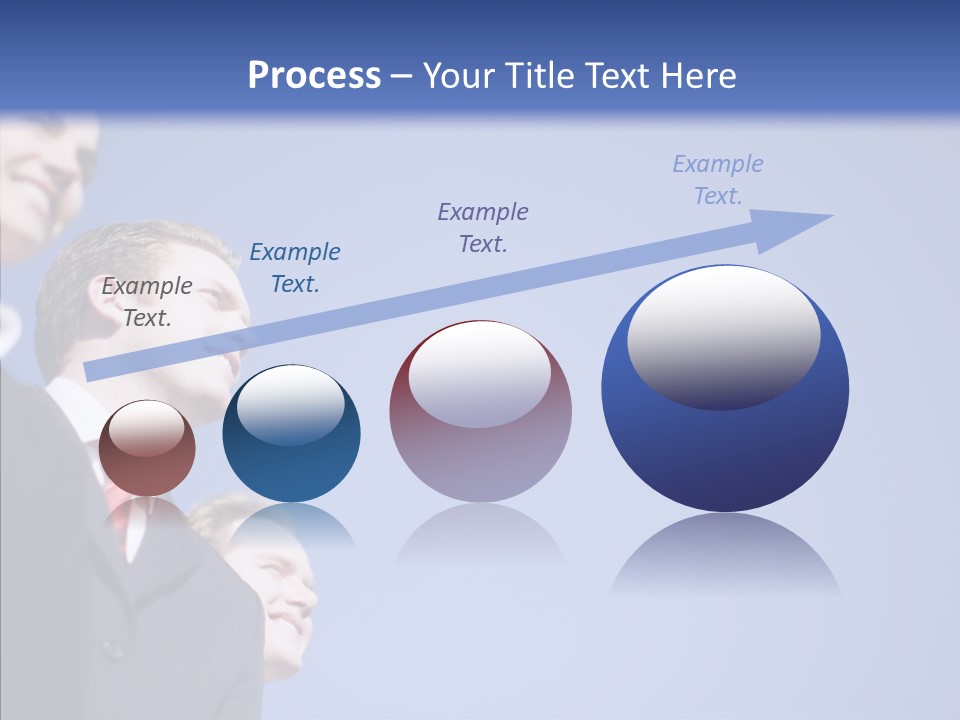 Process – Your Title Text Here

Example Text.

Example Text.

Example Text.

Example Text.